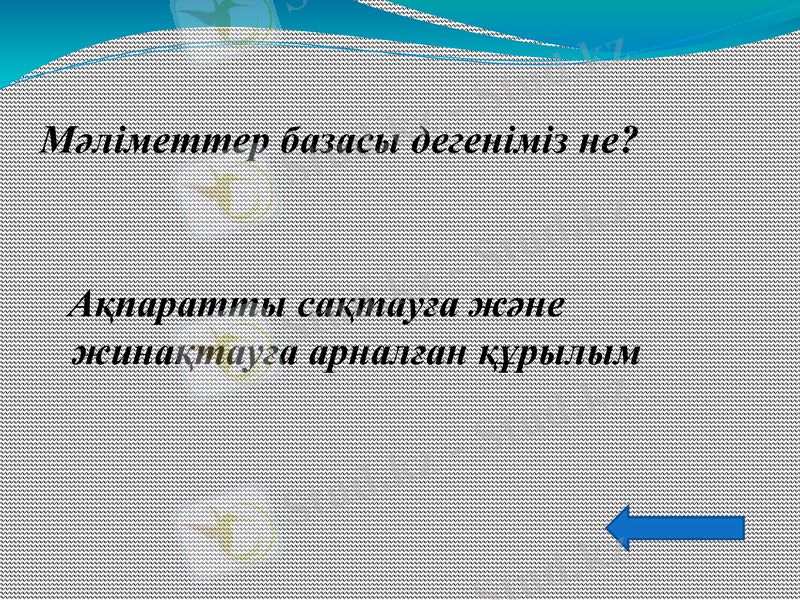 Мәліметтер базасы дегеніміз не?

Ақпаратты сақтауға және жинақтауға арналған құрылым